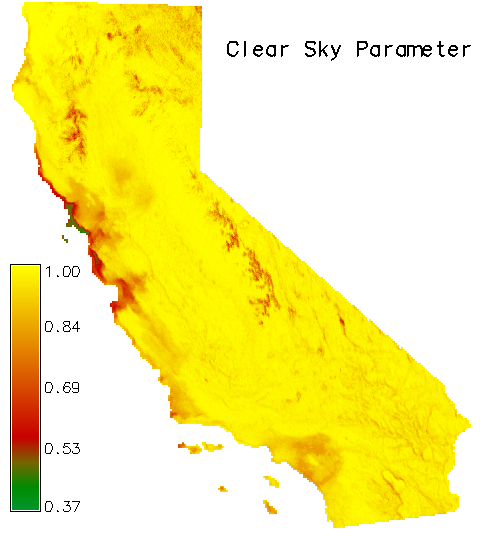 Clear Sky Parameter

1.00
0.84
0.69
0.53
0.37